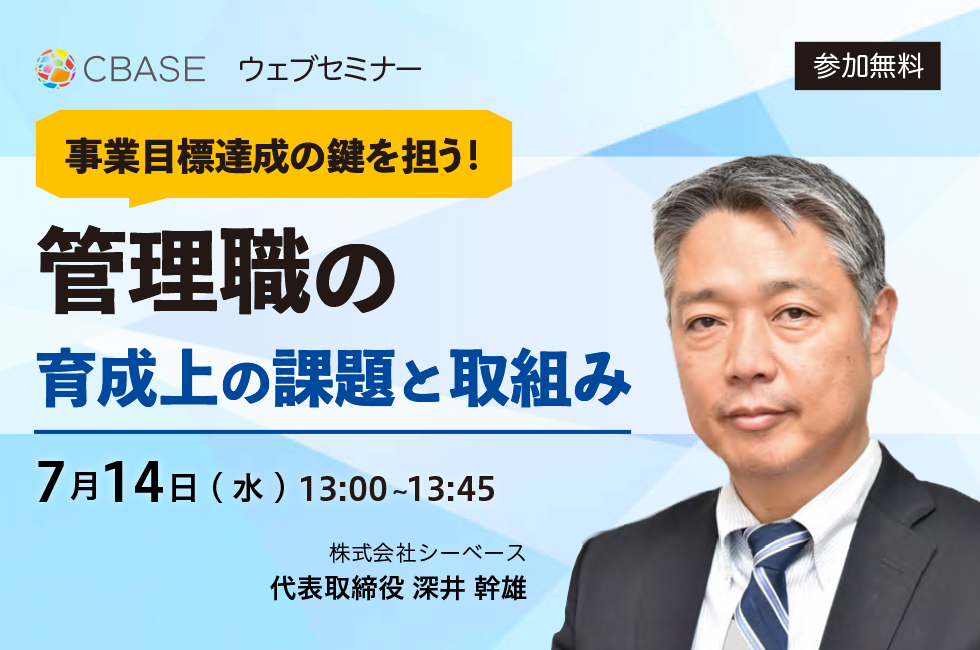 CBASE ウェブセミナー

参加無料

事業目標達成の鍵を担う！

管理職の
育成上の課題と取組み

7月14日（水）13:00~13:45

株式会社シーベース
代表取締役 深井 幹雄